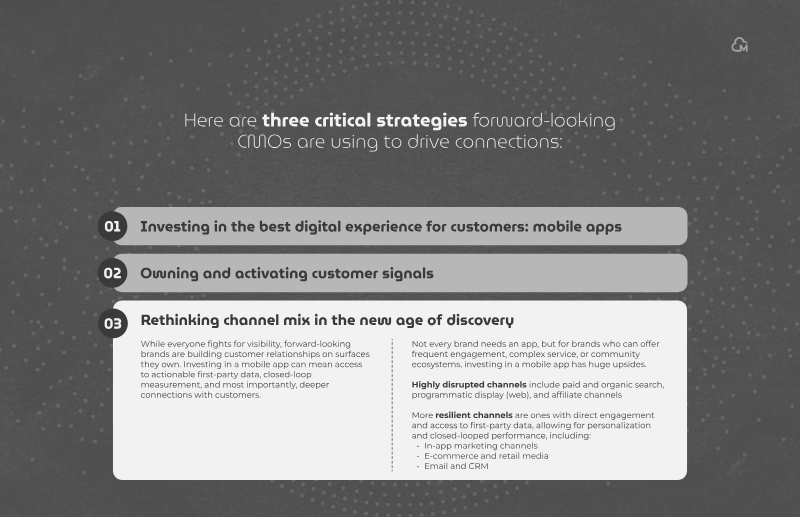 Here are three critical strategies forward-looking CMOs are using to drive connections:

01 Investing in the best digital experience for customers: mobile apps

02 Owning and activating customer signals

03 Rethinking channel mix in the new age of discovery

While everyone fights for visibility, forward-looking brands are building customer relationships on surfaces they own. Investing in a mobile app can mean access to actionable first-party data, closed-loop measurement, and most importantly, deeper connections with customers.

Not every brand needs an app, but for brands who can offer frequent engagement, complex service, or community ecosystems, investing in a mobile app has huge upsides.

Highly disrupted channels include paid and organic search, programmatic display (web), and affiliate channels

More resilient channels are ones with direct engagement and access to first-party data, allowing for personalization and closed-looped performance, including:
- In-app marketing channels
- E-commerce and retail media
- Email and CRM